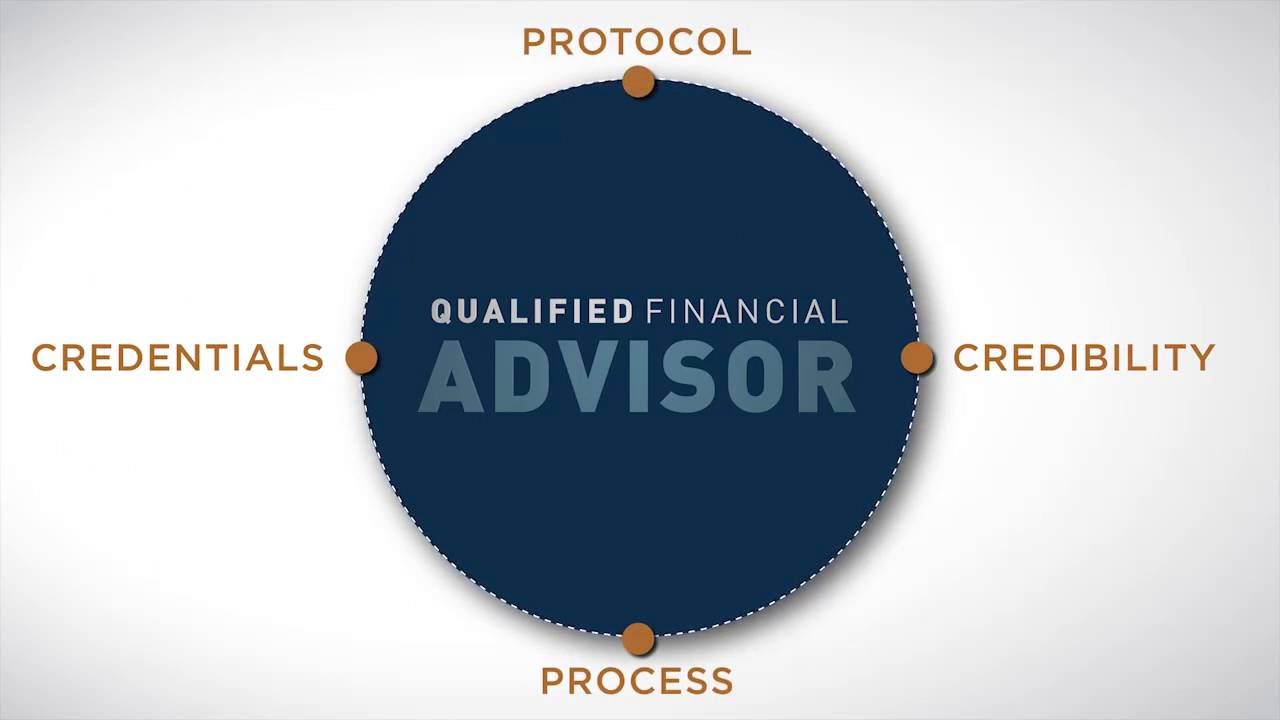 PROTOCOL

CREDENTIALS

QUALIFIED FINANCIAL
ADVISOR

CREDIBILITY

PROCESS